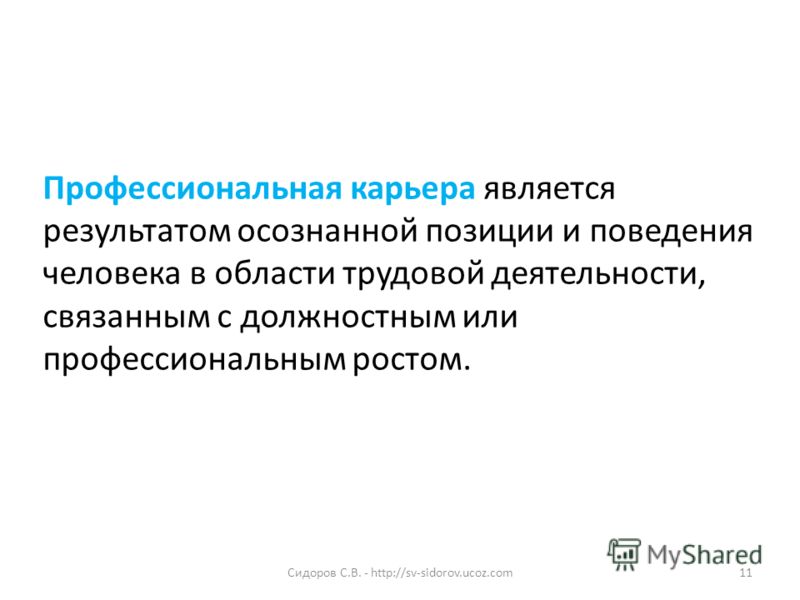 Профессиональная карьера является результатом осознанной позиции и поведения человека в области трудовой деятельности, связанным с должностным или профессиональным ростом.

MyShared

Сидоров С.В. - http://sv-sidorov.ucoz.com

11